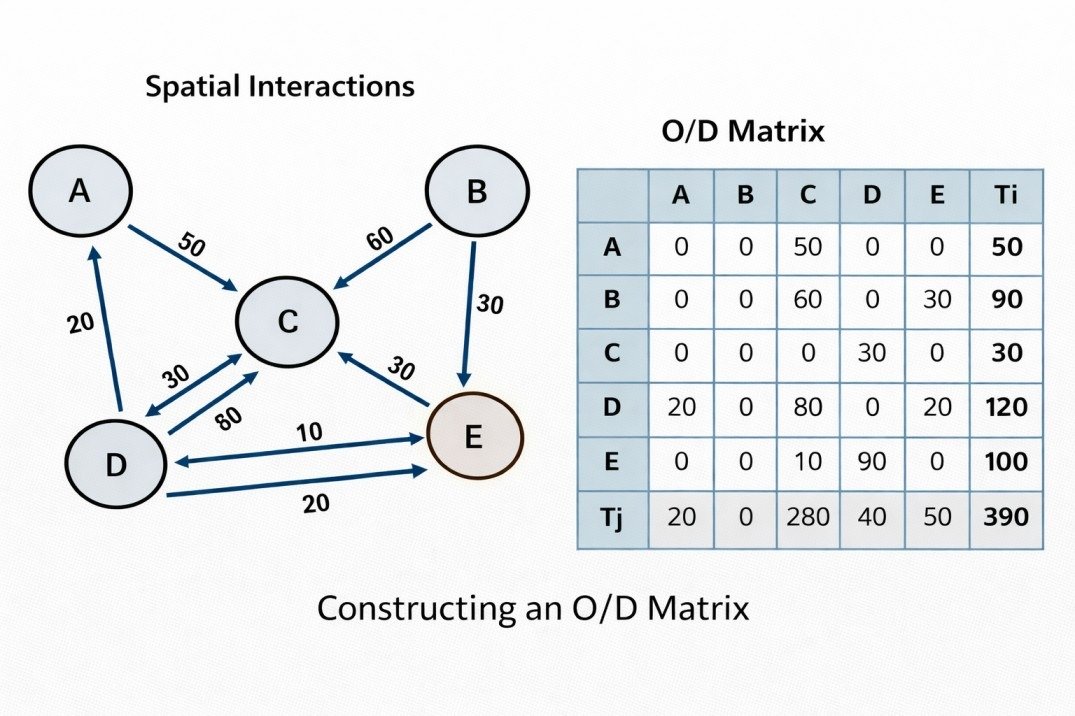 Spatial Interactions

A

B

C

D

E

50

60

30

20

30

80

30

10

20

O/D Matrix

| | A | B | C | D | E | Ti |
|---|---|---|---|---|---|---|
| A | 0 | 0 | 50 | 0 | 0 | 50 |
| B | 0 | 0 | 60 | 0 | 30 | 90 |
| C | 0 | 0 | 0 | 30 | 0 | 30 |
| D | 20 | 0 | 80 | 0 | 20 | 120 |
| E | 0 | 0 | 10 | 90 | 0 | 100 |
| Tj | 20 | 0 | 280 | 40 | 50 | 390 |

Constructing an O/D Matrix